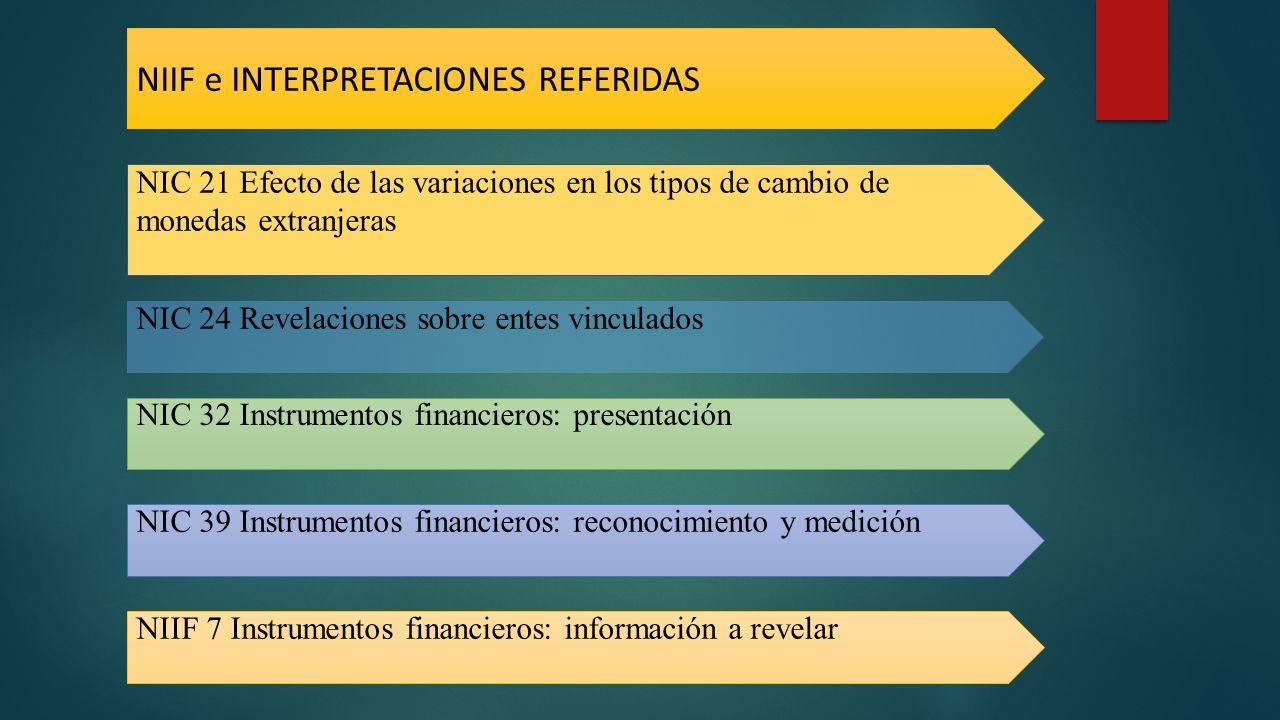 NIIF e INTERPRETACIONES REFERIDAS

NIC 21 Efecto de las variaciones en los tipos de cambio de monedas extranjeras

NIC 24 Revelaciones sobre entes vinculados

NIC 32 Instrumentos financieros: presentación

NIC 39 Instrumentos financieros: reconocimiento y medición

NIIF 7 Instrumentos financieros: información a revelar